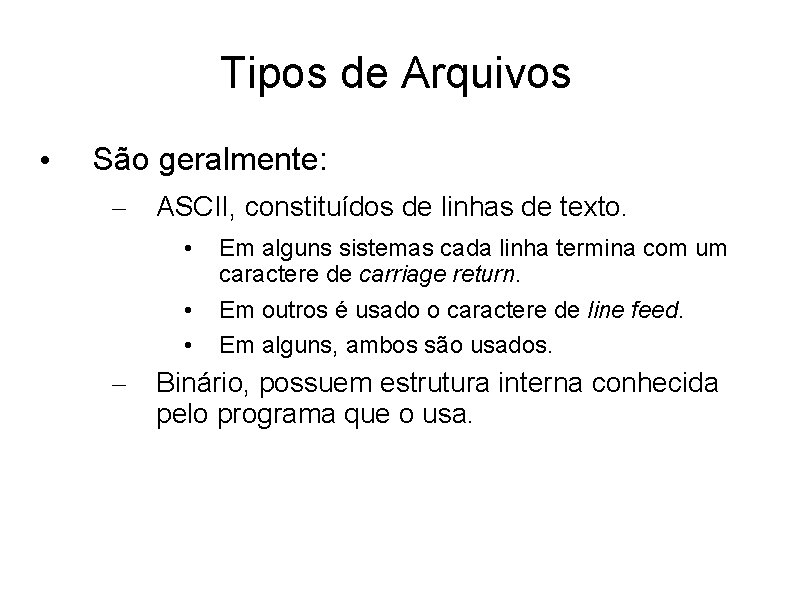 Tipos de Arquivos

• São geralmente:

– ASCII, constituídos de linhas de texto.

• Em alguns sistemas cada linha termina com um caractere de carriage return.

• Em outros é usado o caractere de line feed.

• Em alguns, ambos são usados.

– Binário, possuem estrutura interna conhecida pelo programa que o usa.